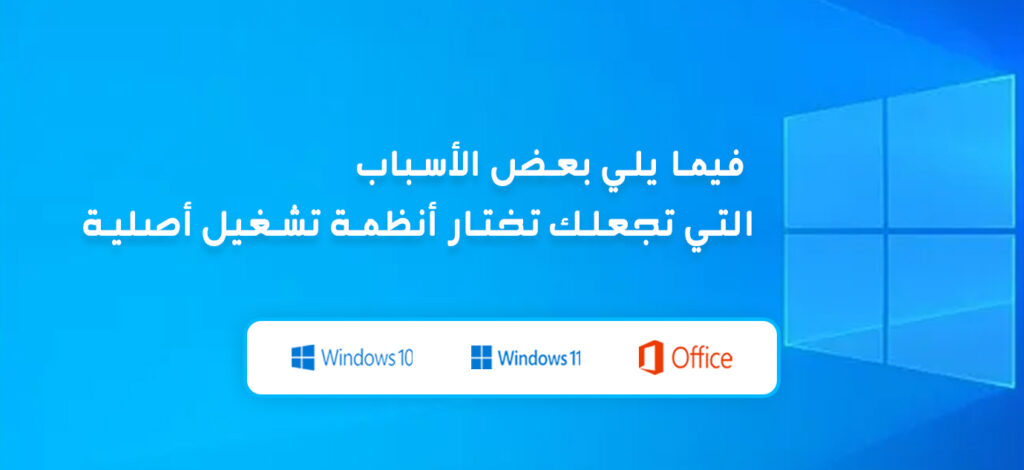 فيما يلي بعض الأسباب
التي تجعلك تختار أنظمة تشغيل أصلية

Windows 10
Windows 11
Office